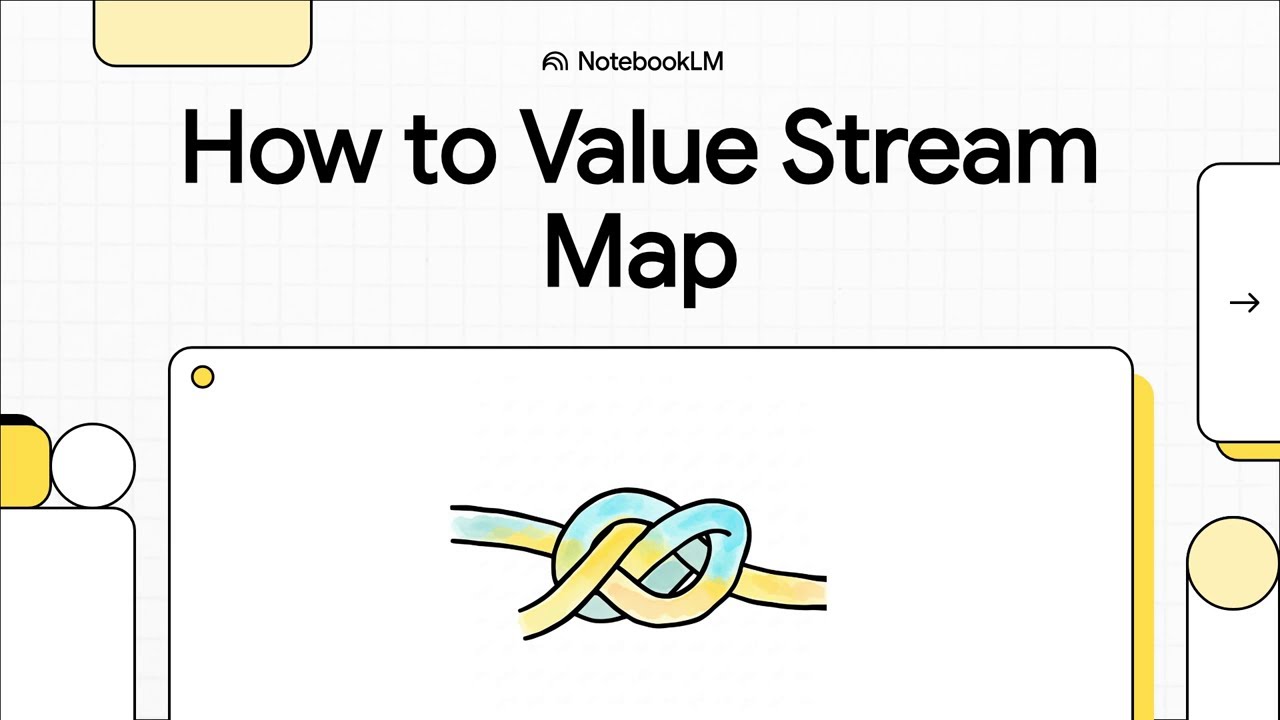 NotebookLM

How to Value Stream Map

→